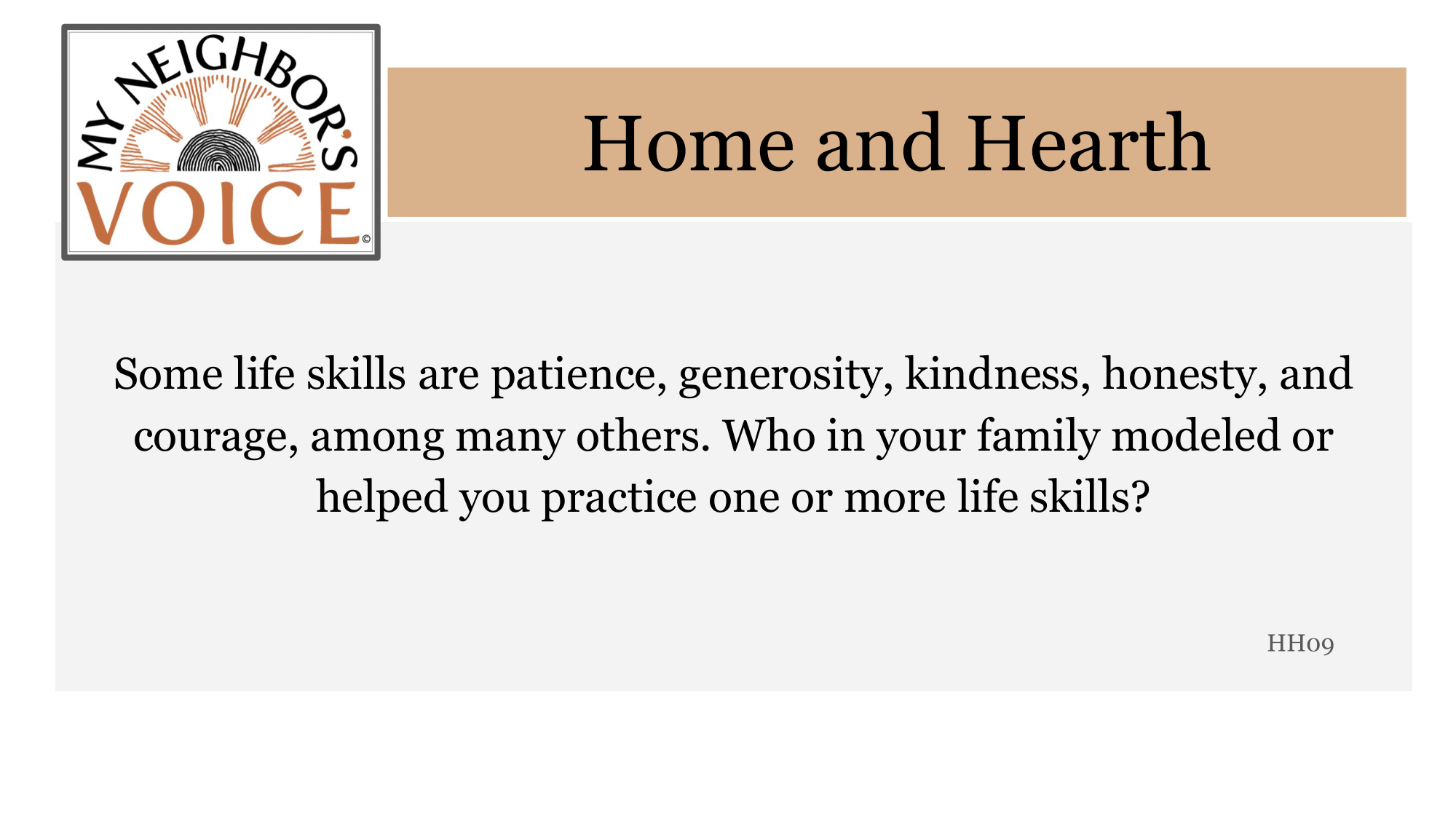 MY NEIGHBOR'S VOICE ©

Home and Hearth

Some life skills are patience, generosity, kindness, honesty, and courage, among many others. Who in your family modeled or helped you practice one or more life skills?

HH09